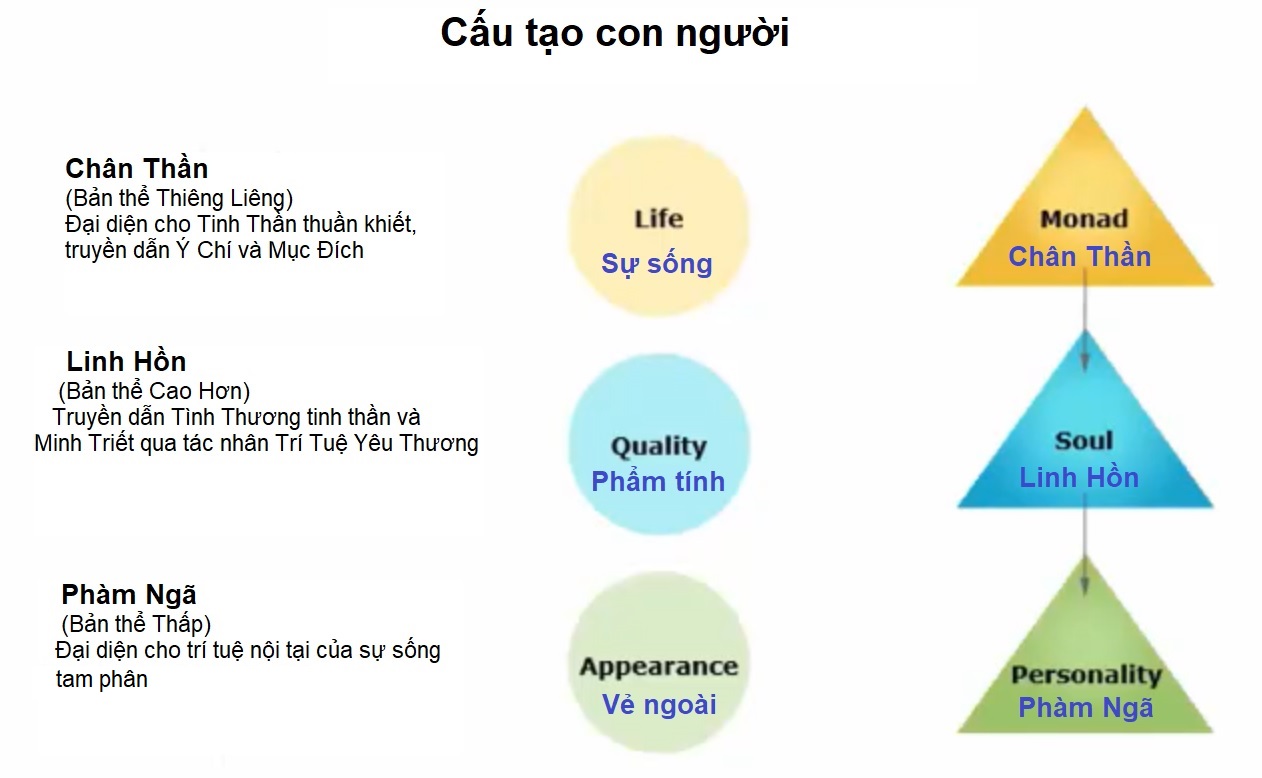 Cấu tạo con người

Chân Thần
(Bản thể Thiêng Liêng)
Đại diện cho Tinh Thần thuần khiết, truyền dẫn Ý Chí và Mục Đích

Life
Sự sống

Monad
Chân Thần

Linh Hồn
(Bản thể Cao Hơn)
Truyền dẫn Tình Thương tinh thần và Minh Triết qua tác nhân Trí Tuệ Yêu Thương

Quality
Phẩm tính

Soul
Linh Hồn

Phàm Ngã
(Bản thể Thấp)
Đại diện cho trí tuệ nội tại của sự sống tam phân

Appearance
Vẻ ngoài

Personality
Phàm Ngã